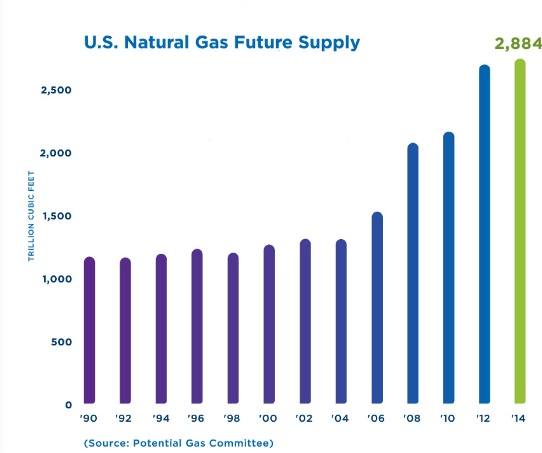 U.S. Natural Gas Future Supply

2,884

TRILLION CUBIC FEET

2,500
2,000
1,500
1,000
500
0

'90 '92 '94 '96 '98 '00 '02 '04 '06 '08 '10 '12 '14

(Source: Potential Gas Committee)